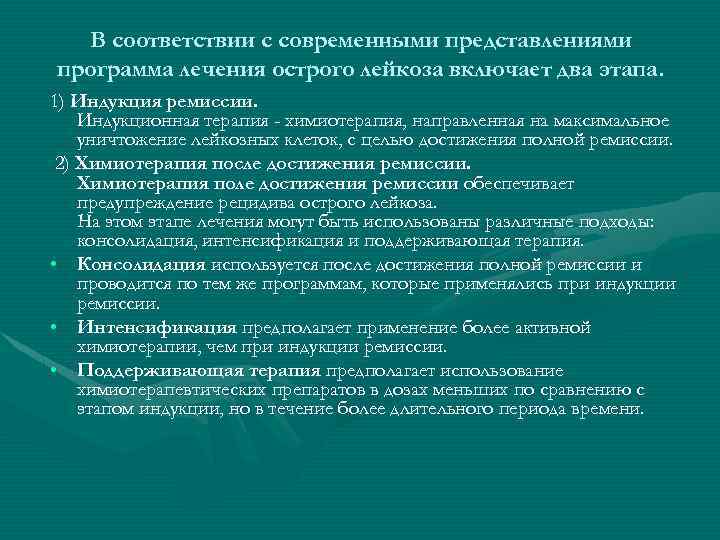 В соответствии с современными представлениями программа лечения острого лейкоза включает два этапа.

1) Индукция ремиссии.
Индукционная терапия - химиотерапия, направленная на максимальное уничтожение лейкозных клеток, с целью достижения полной ремиссии.

2) Химиотерапия после достижения ремиссии.
Химиотерапия поле достижения ремиссии обеспечивает предупреждение рецидива острого лейкоза.
На этом этапе лечения могут быть использованы различные подходы: консолидация, интенсификация и поддерживающая терапия.

• Консолидация используется после достижения полной ремиссии и проводится по тем же программам, которые применялись при индукции ремиссии.

• Интенсификация предполагает применение более активной химиотерапии, чем при индукции ремиссии.

• Поддерживающая терапия предполагает использование химиотерапевтических препаратов в дозах меньших по сравнению с этапом индукции, но в течение более длительного периода времени.